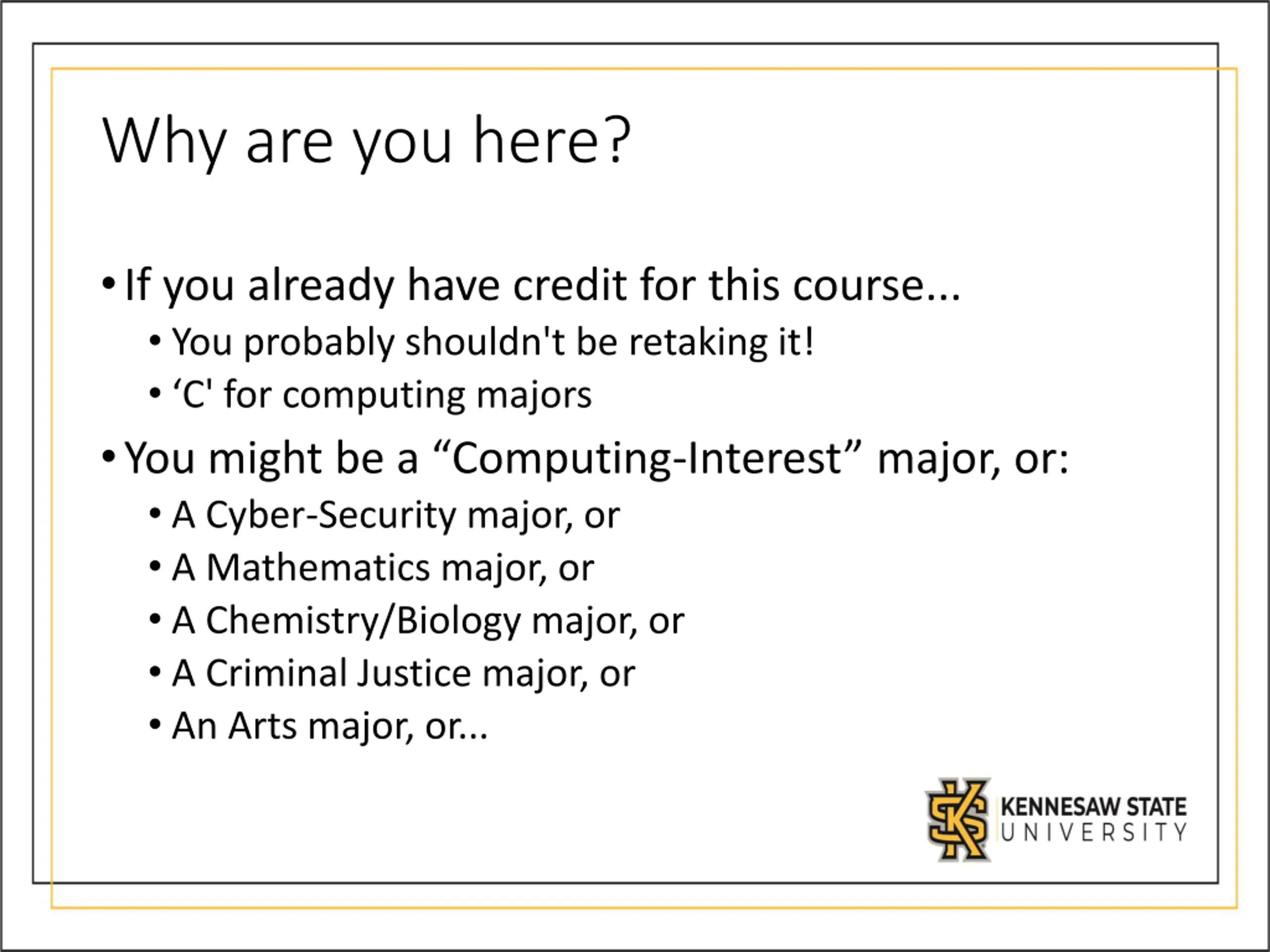 Why are you here?

• If you already have credit for this course...
• You probably shouldn't be retaking it!
• 'C' for computing majors
• You might be a "Computing-Interest" major, or:
• A Cyber-Security major, or
• A Mathematics major, or
• A Chemistry/Biology major, or
• A Criminal Justice major, or
• An Arts major, or...

KENNESAW STATE
UNIVERSITY